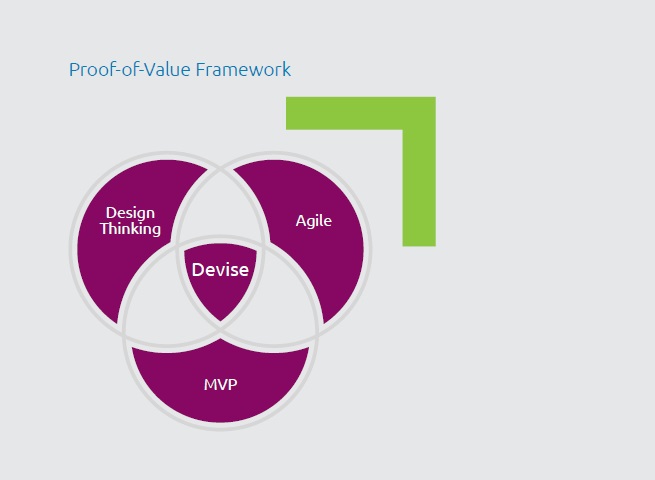 Proof-of-Value Framework

Design Thinking

Agile

Devise

MVP